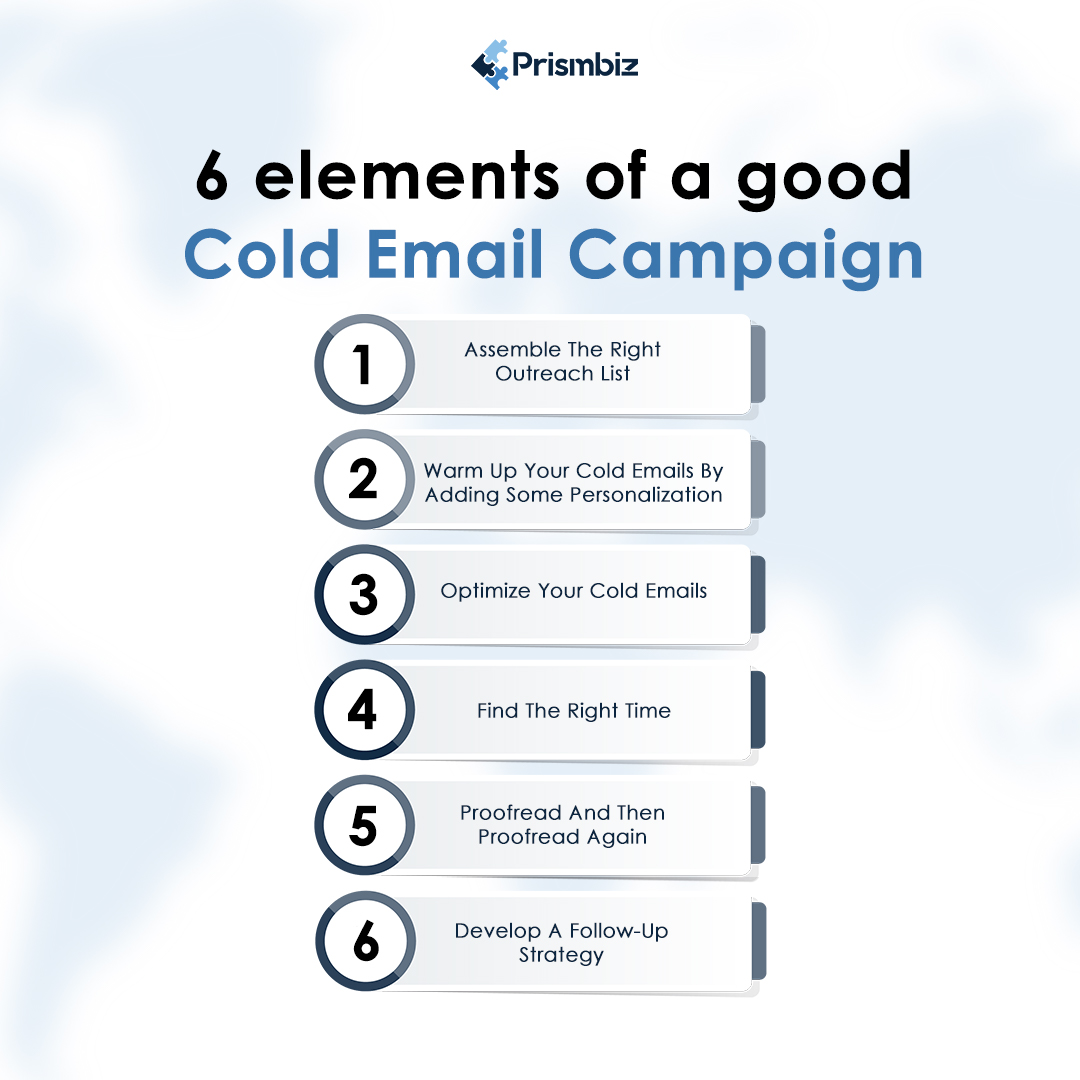 Prismbiz

6 elements of a good Cold Email Campaign

1 Assemble The Right Outreach List

2 Warm Up Your Cold Emails By Adding Some Personalization

3 Optimize Your Cold Emails

4 Find The Right Time

5 Proofread And Then Proofread Again

6 Develop A Follow-Up Strategy